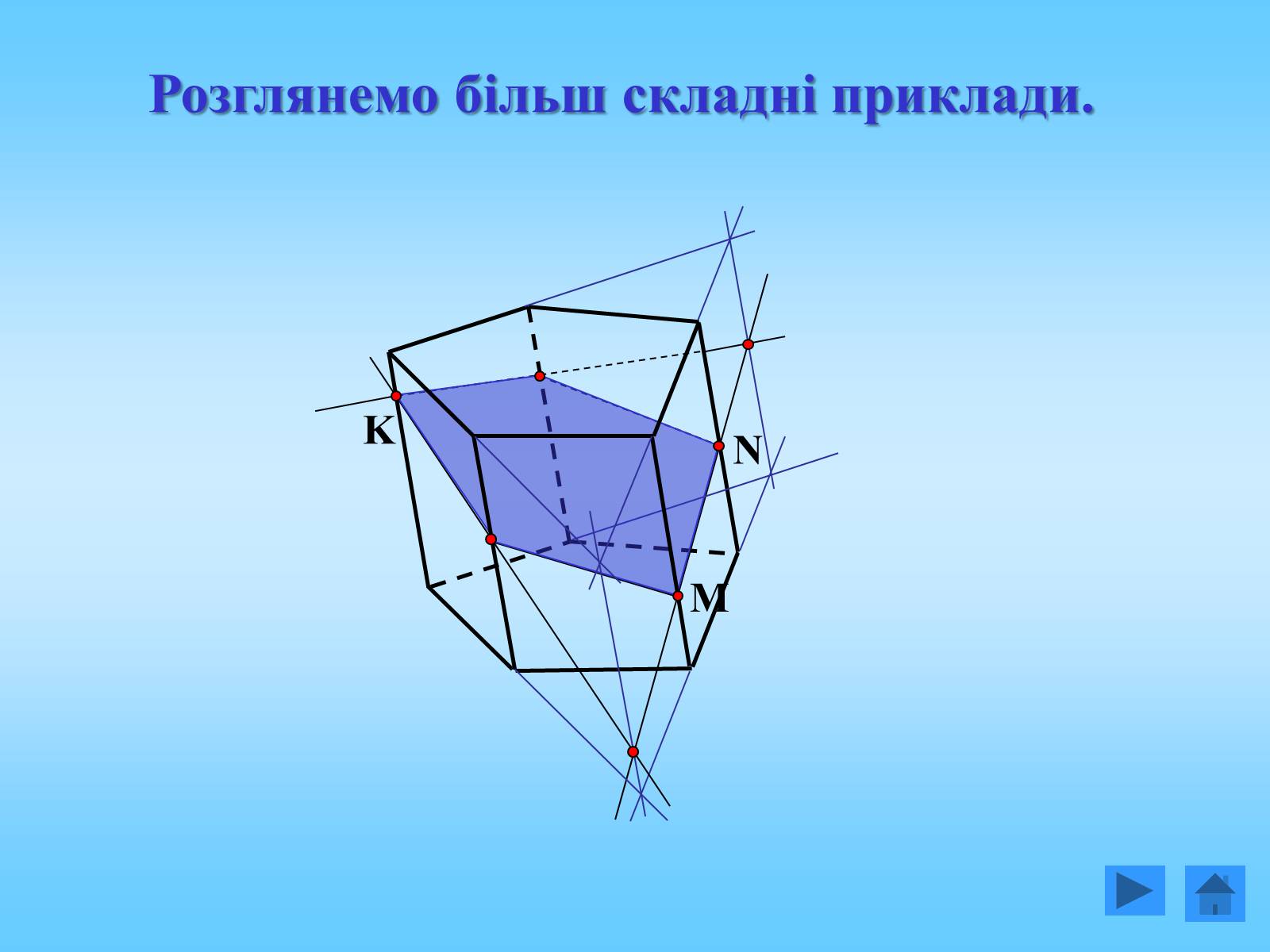 Розглянемо більш складні приклади.

K

N

M